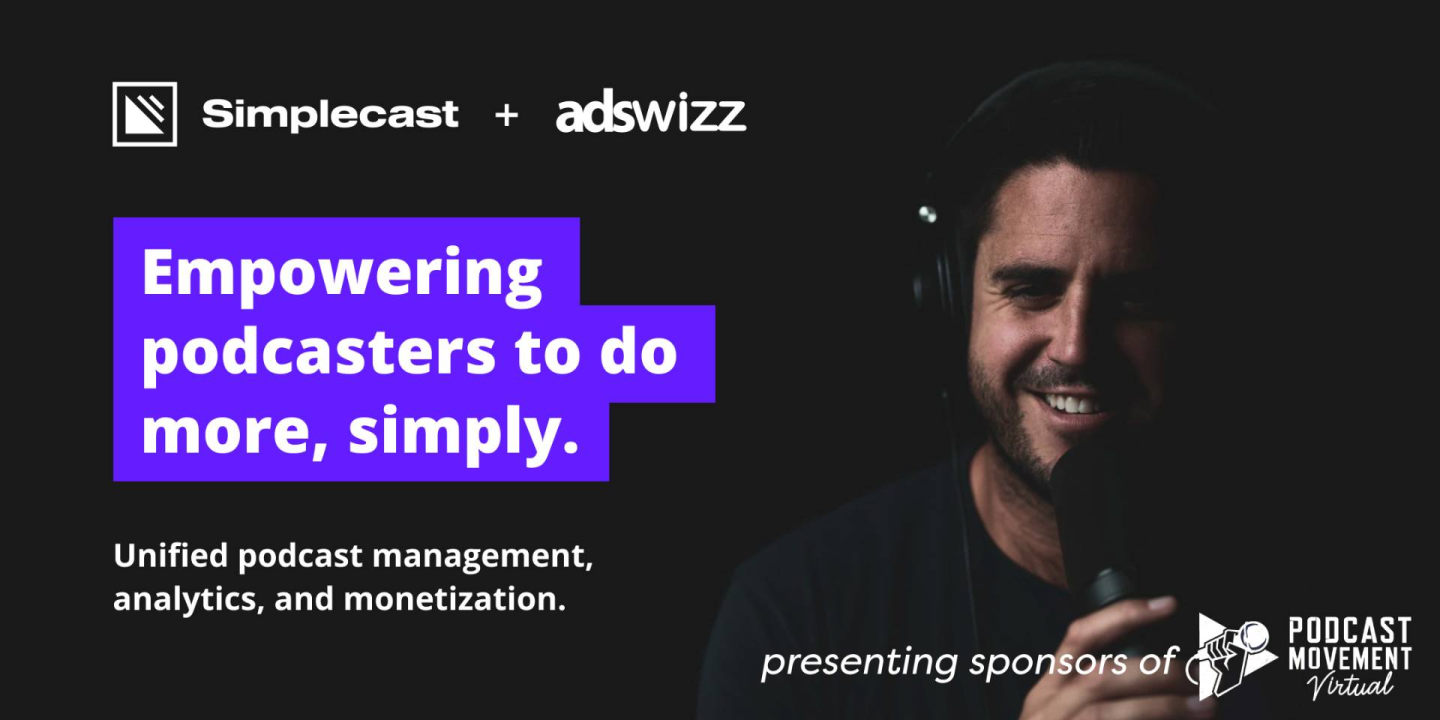 Simplecast + adswizz

Empowering podcasters to do more, simply.

Unified podcast management, analytics, and monetization.

presenting sponsors of PODCAST MOVEMENT Virtual